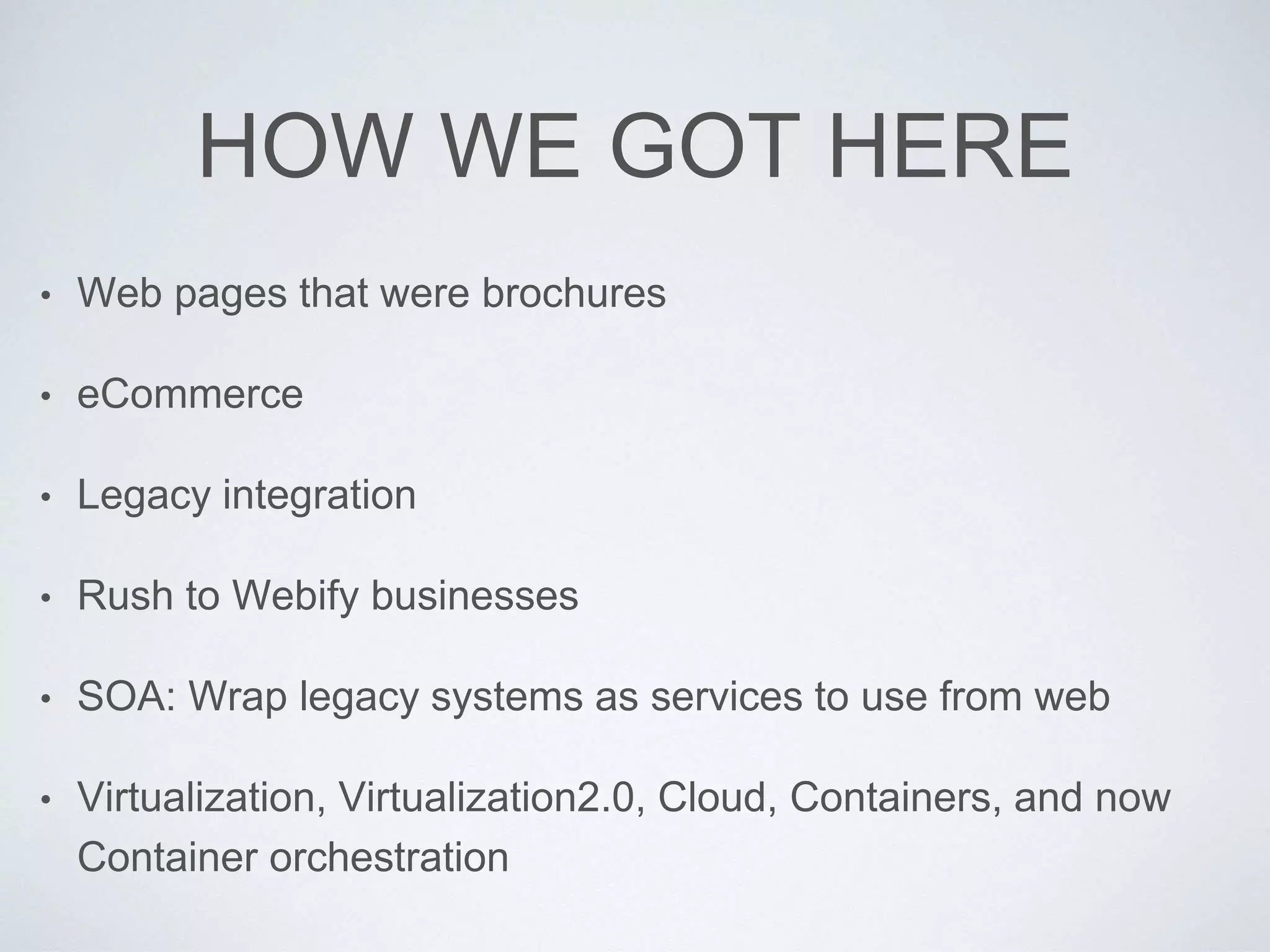 HOW WE GOT HERE

• Web pages that were brochures

• eCommerce

• Legacy integration

• Rush to Webify businesses

• SOA: Wrap legacy systems as services to use from web

• Virtualization, Virtualization2.0, Cloud, Containers, and now Container orchestration